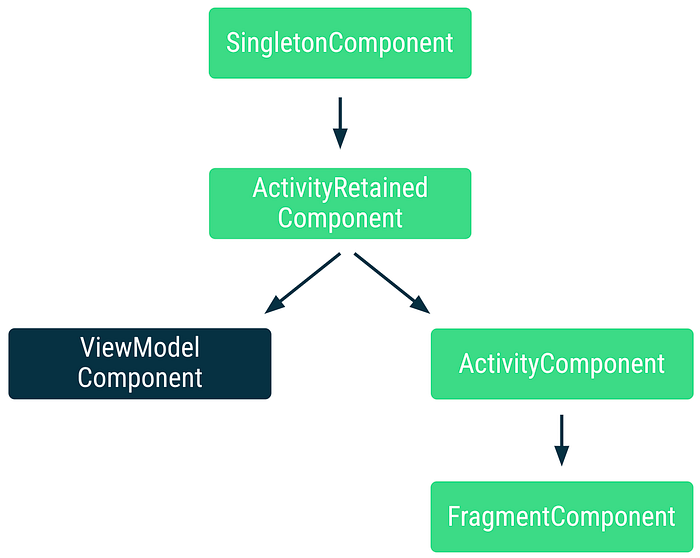 SingletonComponent

ActivityRetained Component

ViewModel Component

ActivityComponent

FragmentComponent